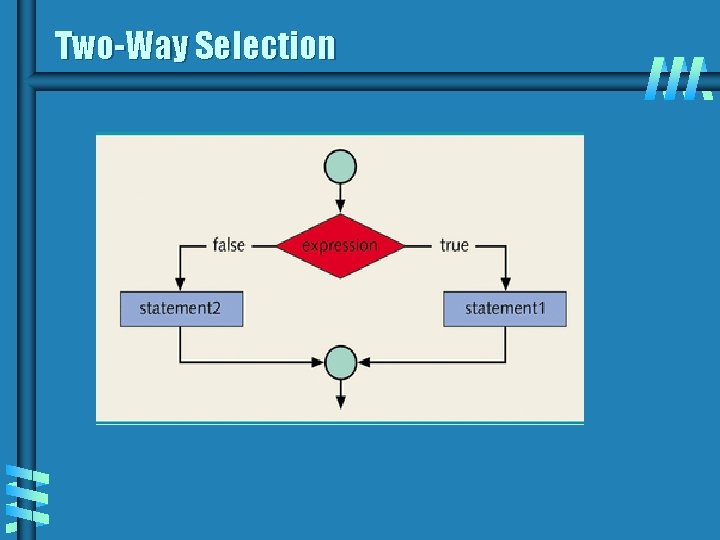 Two-Way Selection

false

expression

true

statement2

statement1